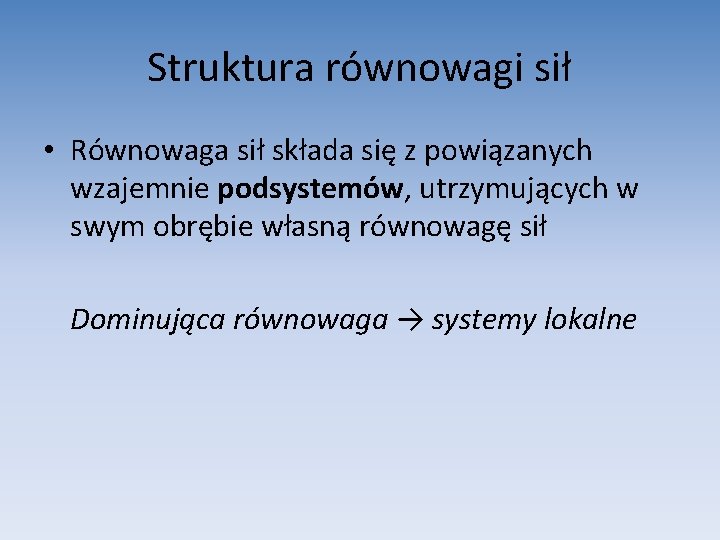 Struktura równowagi sił

• Równowaga sił składa się z powiązanych wzajemnie podsystemów, utrzymujących w swym obrębie własną równowagę sił

Dominująca równowaga → systemy lokalne